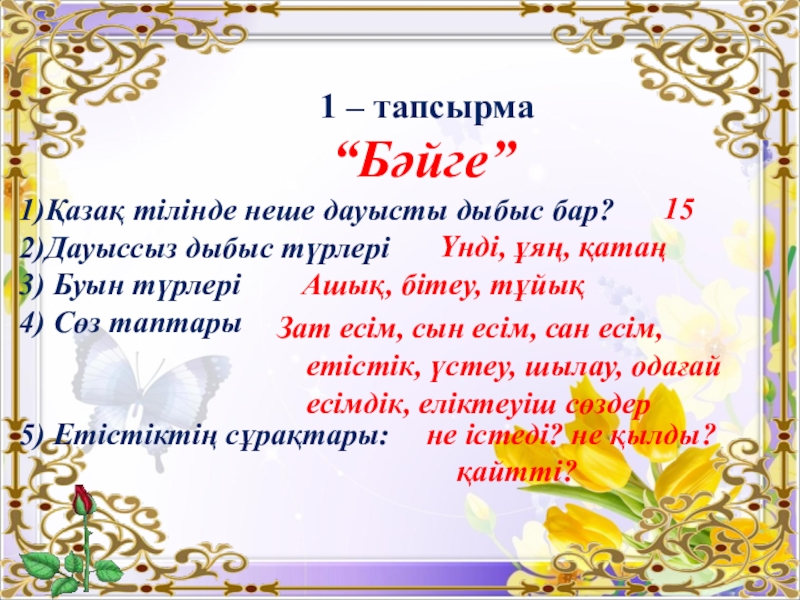 1 – тапсырма

“Бәйге”

1)Қазақ тілінде неше дауысты дыбыс бар? 15

2)Дауыссыз дыбыс түрлері Үнді, ұяң, қатаң

3) Буын түрлері Ашық, бітеу, тұйық

4) Сөз таптары Зат есім, сын есім, сан есім, етістік, үстеу, шылау, одағай есімдік, еліктеуіш сөздер

5) Етістіктің сұрақтары: не істеді? не қылды? қайтті?